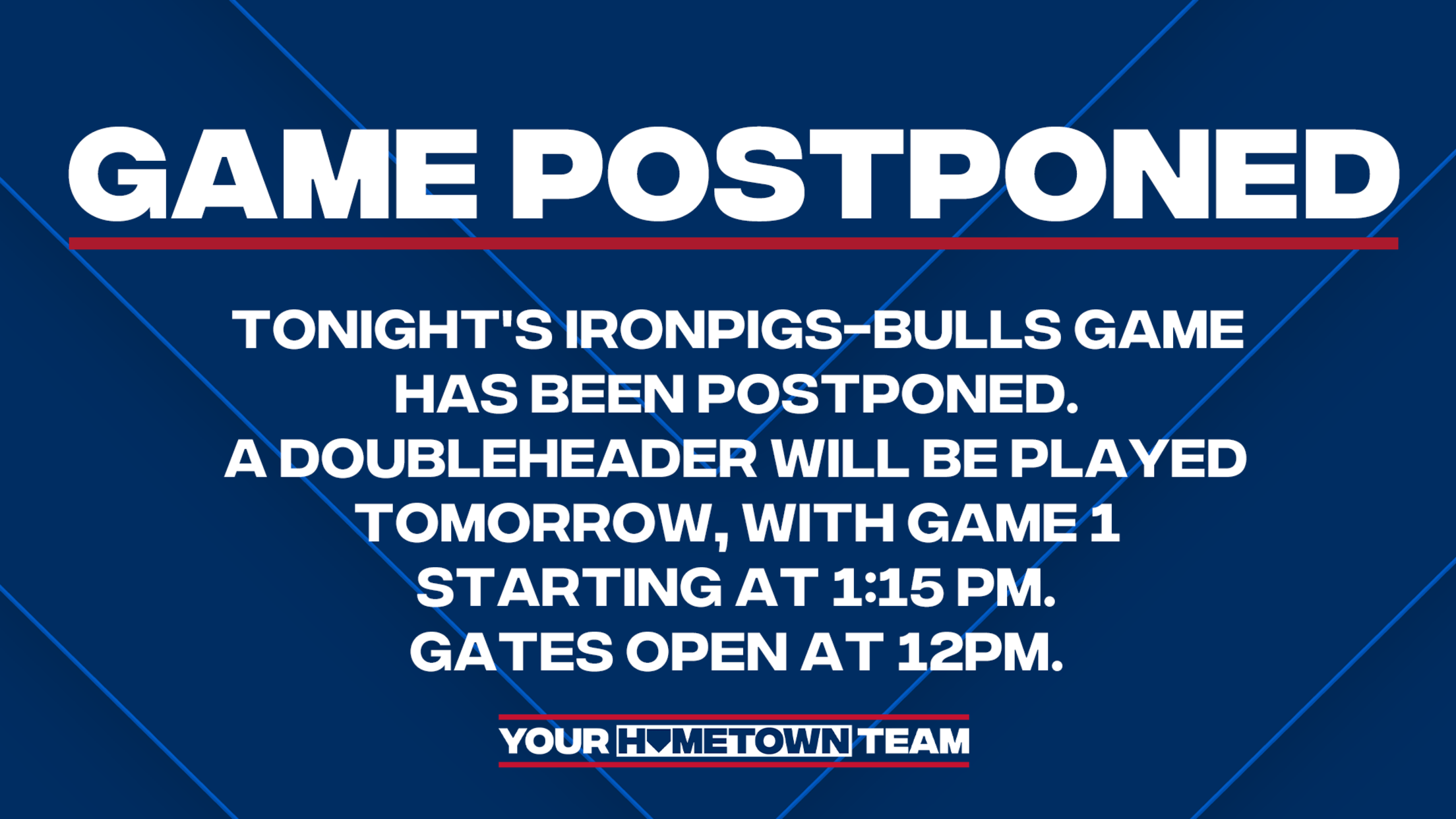 GAME POSTPONED

TONIGHT'S IRONPIGS-BULLS GAME HAS BEEN POSTPONED.
A DOUBLEHEADER WILL BE PLAYED TOMORROW, WITH GAME 1 STARTING AT 1:15 PM.
GATES OPEN AT 12PM.

YOUR HOMETOWN TEAM